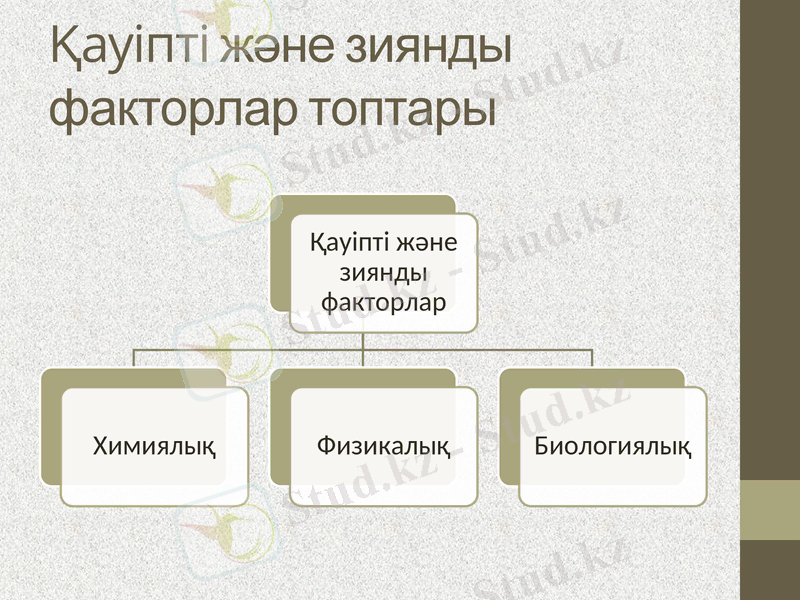 Қауіпті және зиянды факторлар топтары

Қауіпті және зиянды факторлар

Химиялық

Физикалық

Биологиялық

Stud.kz - Stud.kz